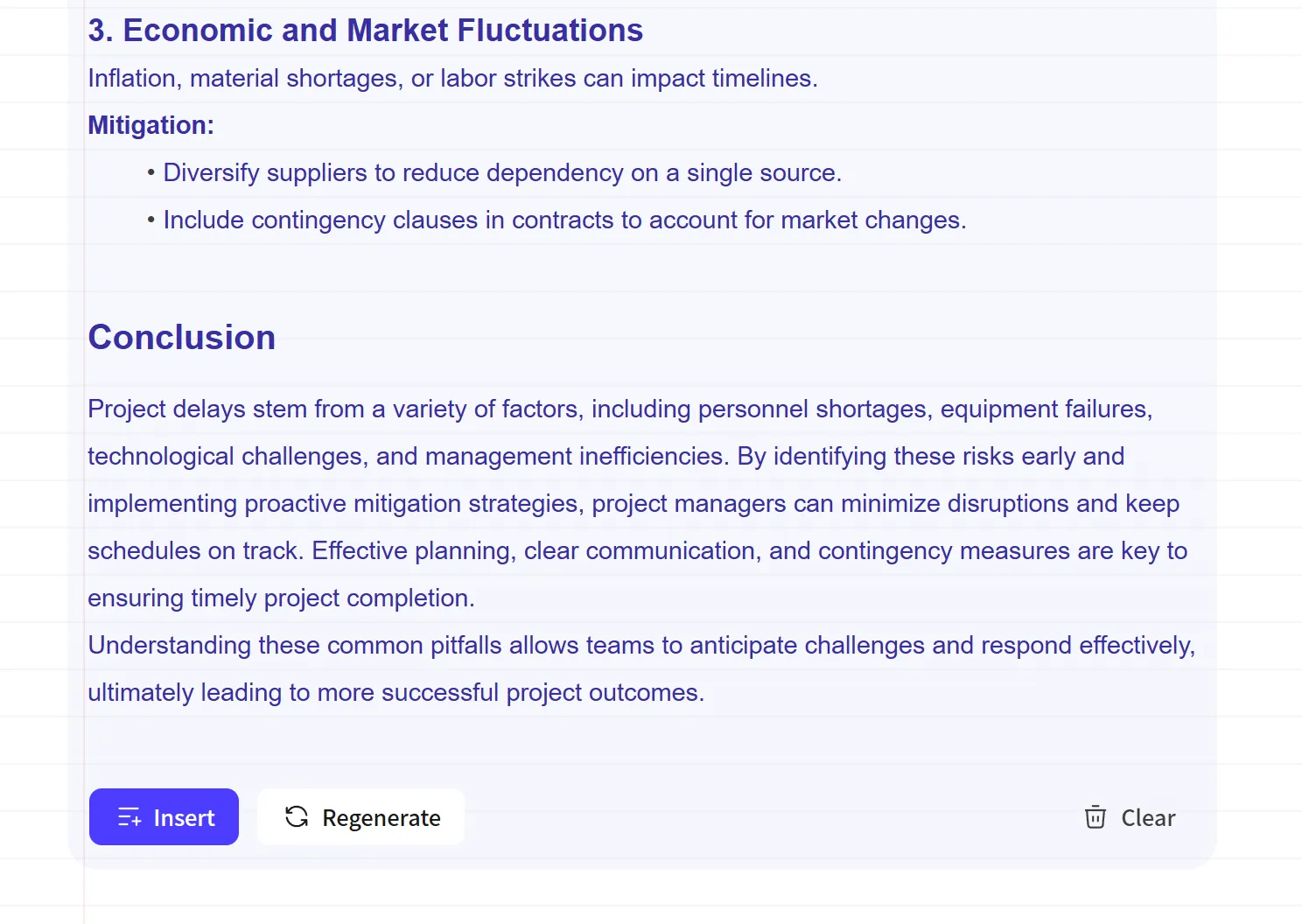 3. Economic and Market Fluctuations

Inflation, material shortages, or labor strikes can impact timelines.

Mitigation:

• Diversify suppliers to reduce dependency on a single source.

• Include contingency clauses in contracts to account for market changes.

Conclusion

Project delays stem from a variety of factors, including personnel shortages, equipment failures, technological challenges, and management inefficiencies. By identifying these risks early and implementing proactive mitigation strategies, project managers can minimize disruptions and keep schedules on track. Effective planning, clear communication, and contingency measures are key to ensuring timely project completion.

Understanding these common pitfalls allows teams to anticipate challenges and respond effectively, ultimately leading to more successful project outcomes.

Insert

Regenerate

Clear